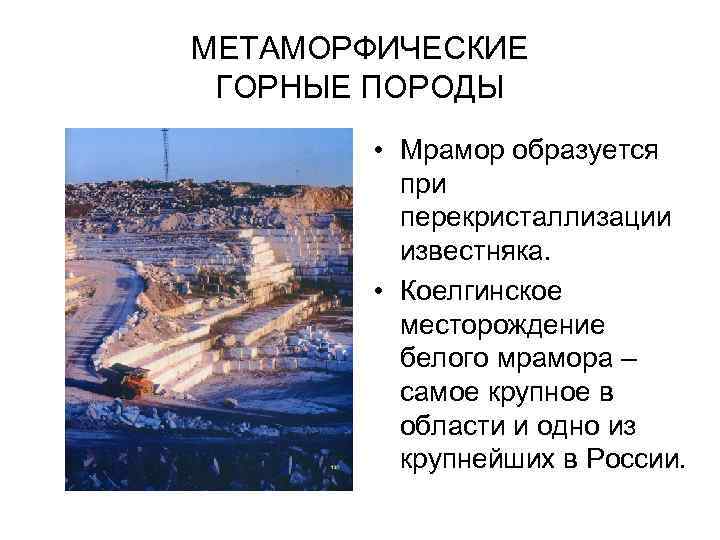 МЕТАМОРФИЧЕСКИЕ ГОРНЫЕ ПОРОДЫ

• Мрамор образуется при перекристаллизации известняка.
• Коелгинское месторождение белого мрамора – самое крупное в области и одно из крупнейших в России.